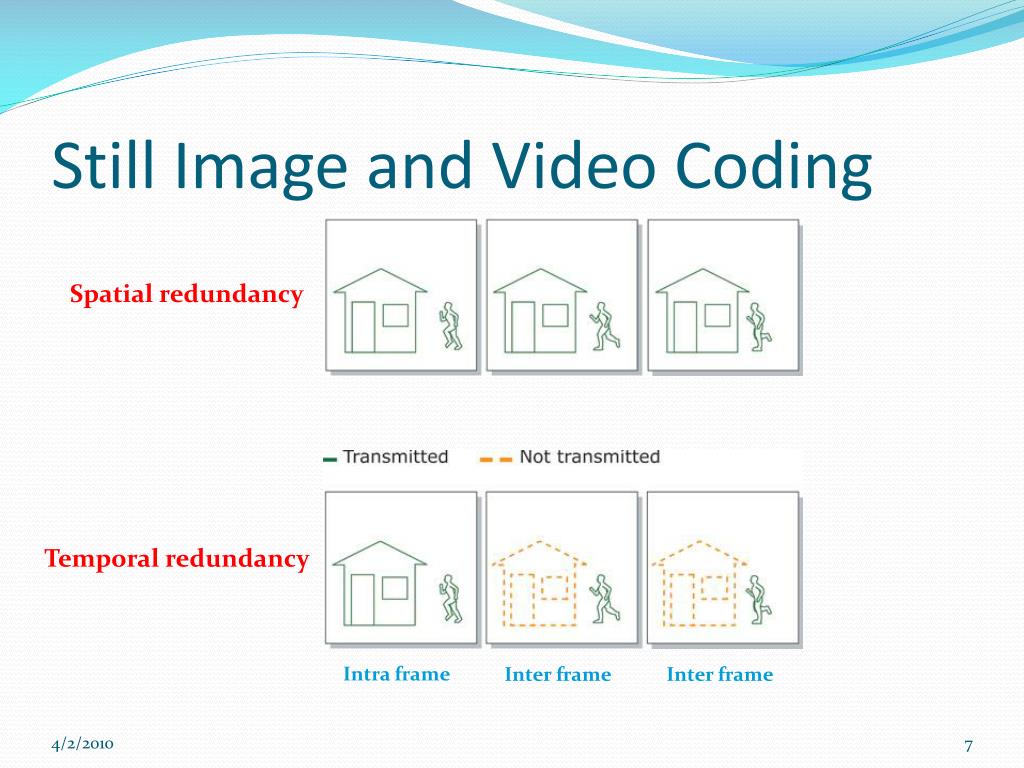 Still Image and Video Coding

Spatial redundancy

Transmitted Not transmitted

Temporal redundancy

Intra frame Inter frame Inter frame

4/2/2010

7